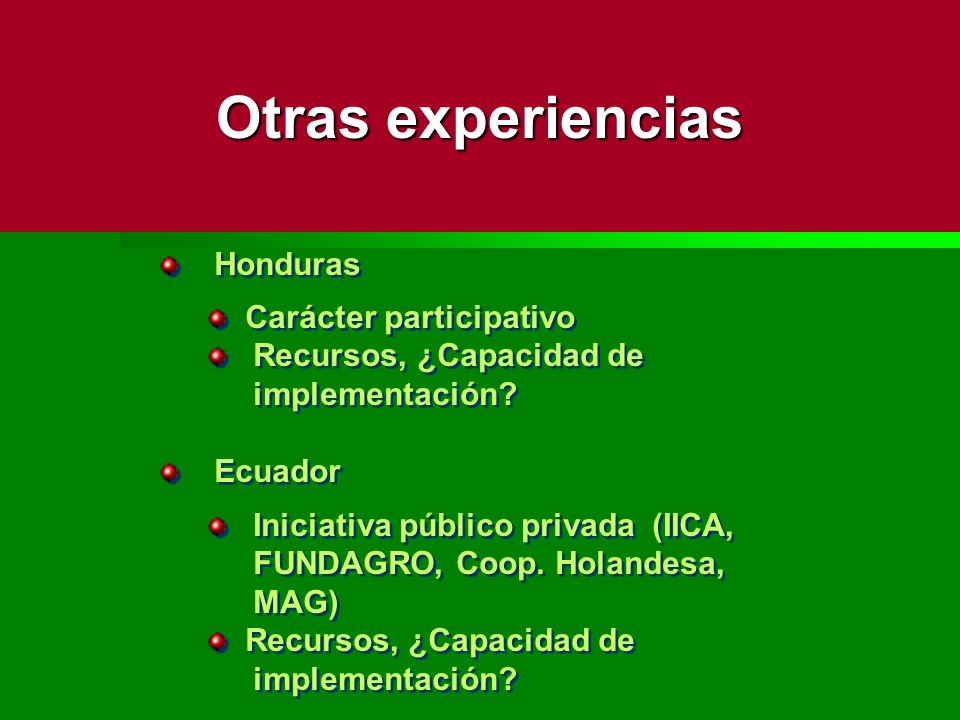 Otras experiencias

Honduras

Carácter participativo

Recursos, ¿Capacidad de implementación?

Ecuador

Iniciativa público privada (IICA, FUNDAGRO, Coop. Holandesa, MAG)

Recursos, ¿Capacidad de implementación?